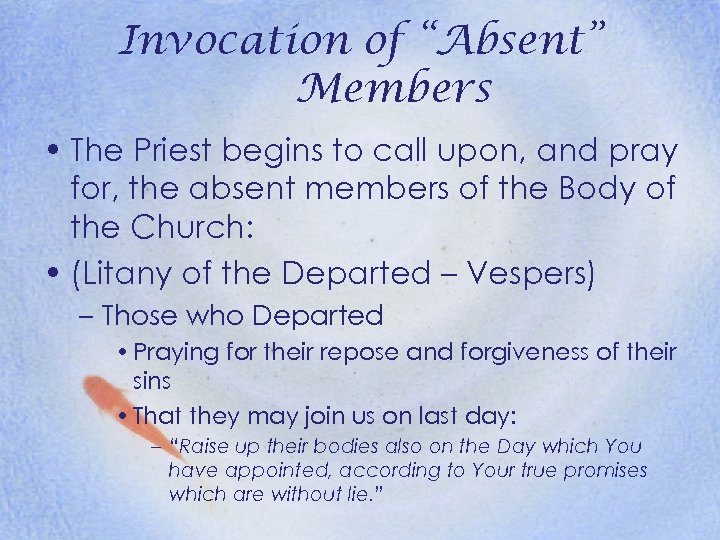 Invocation of "Absent" Members

• The Priest begins to call upon, and pray for, the absent members of the Body of the Church:

• (Litany of the Departed – Vespers)

– Those who Departed

• Praying for their repose and forgiveness of their sins

• That they may join us on last day:

– "Raise up their bodies also on the Day which You have appointed, according to Your true promises which are without lie."